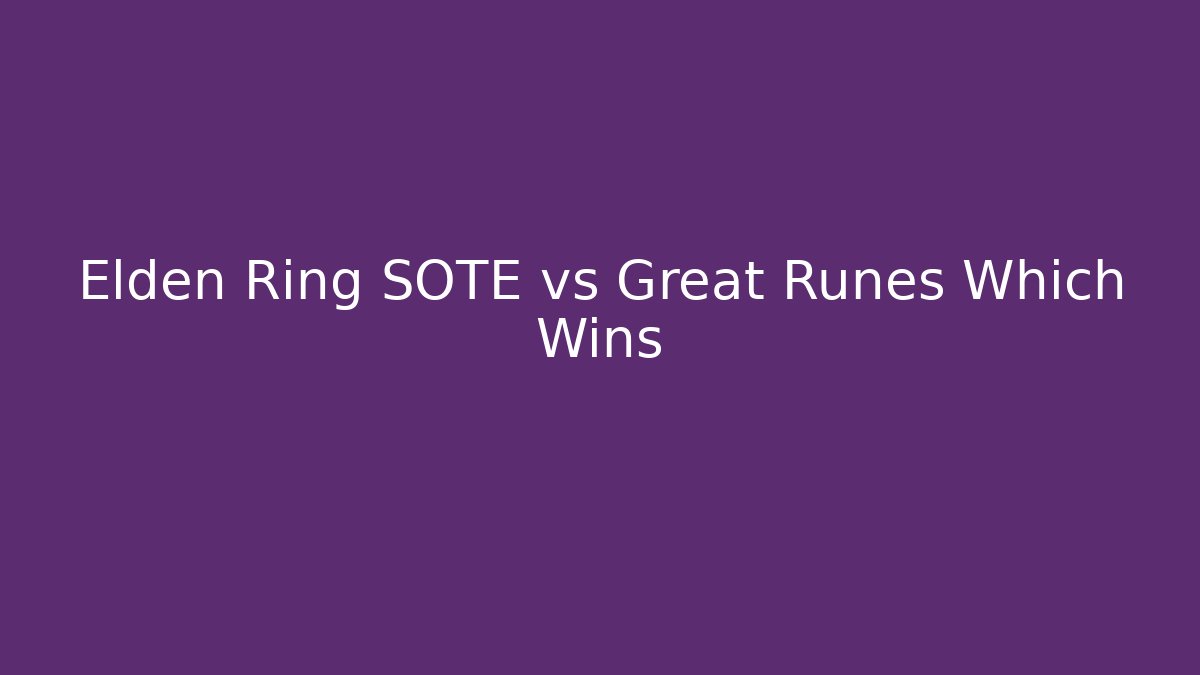 Elden Ring SOTE vs Great Runes Which Wins